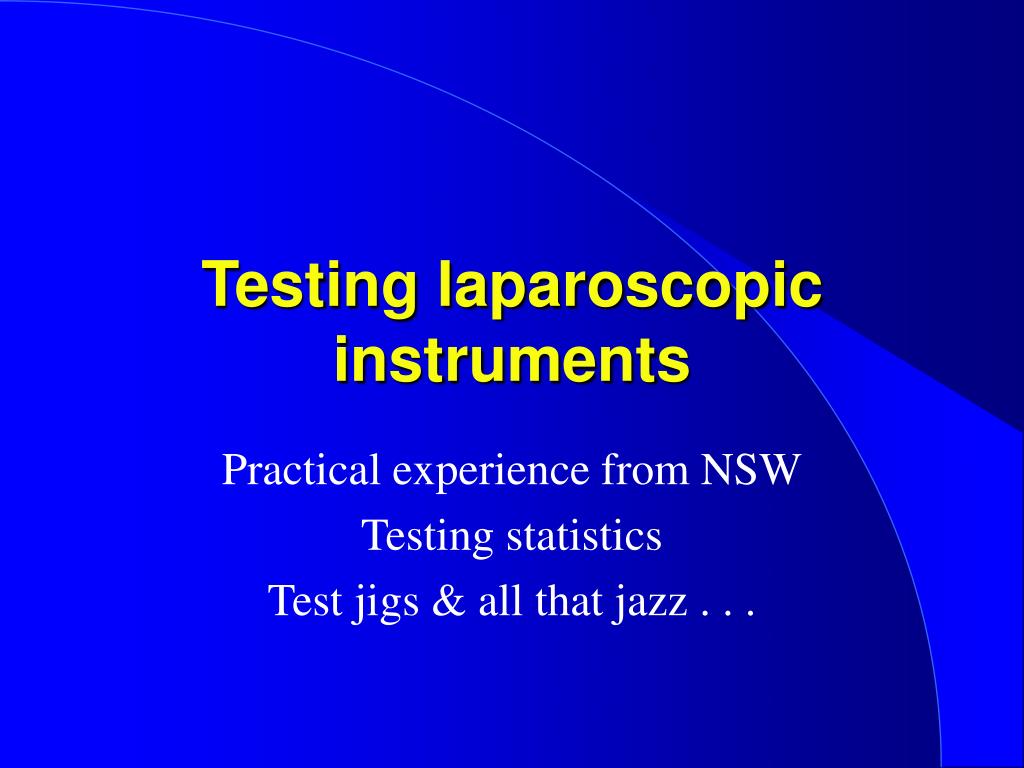 Testing laparoscopic instruments

Practical experience from NSW

Testing statistics

Test jigs & all that jazz . . .